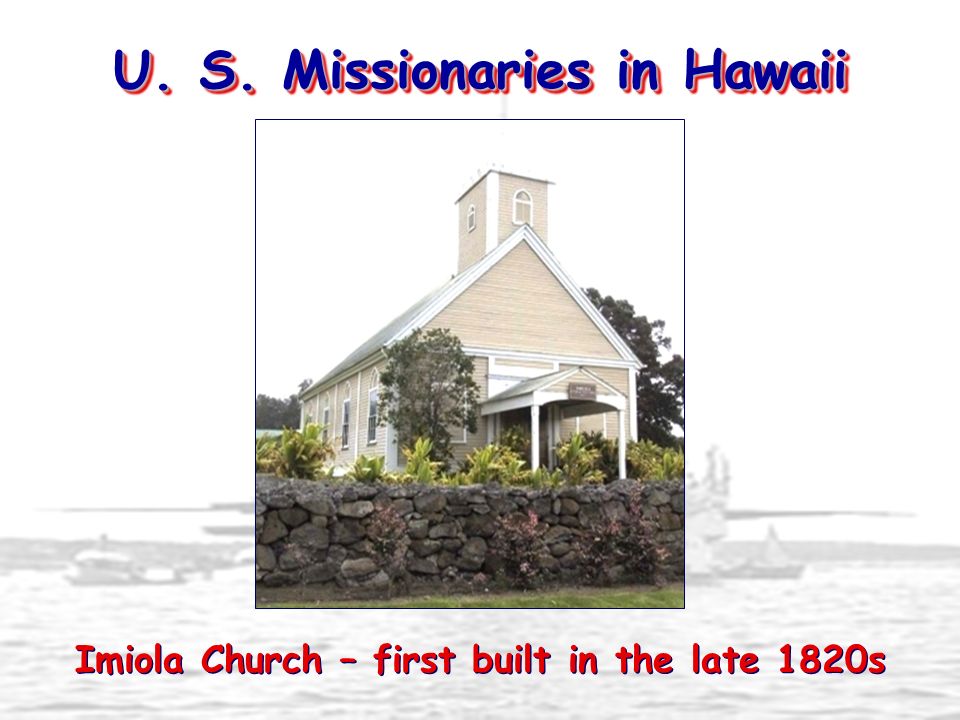 U. S. Missionaries in Hawaii

Imiola Church – first built in the late 1820s